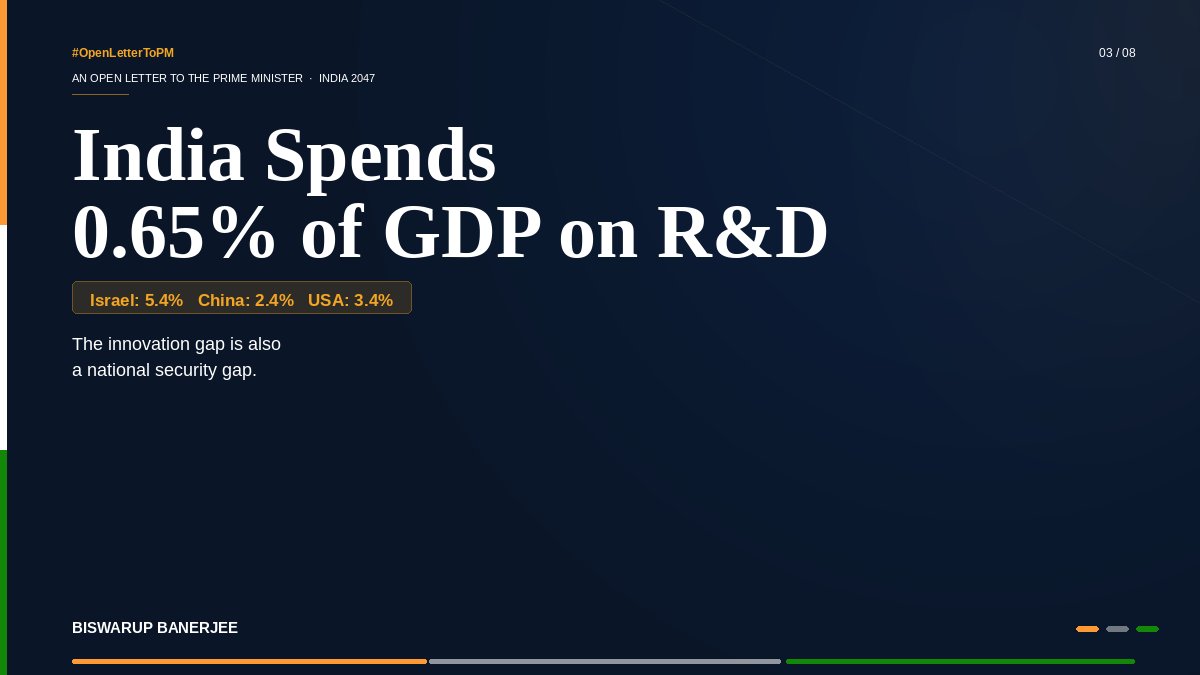 #OpenLetterToPM

03 / 08

AN OPEN LETTER TO THE PRIME MINISTER · INDIA 2047

India Spends 0.65% of GDP on R&D

Israel: 5.4% China: 2.4% USA: 3.4%

The innovation gap is also a national security gap.

BISWARUP BANERJEE